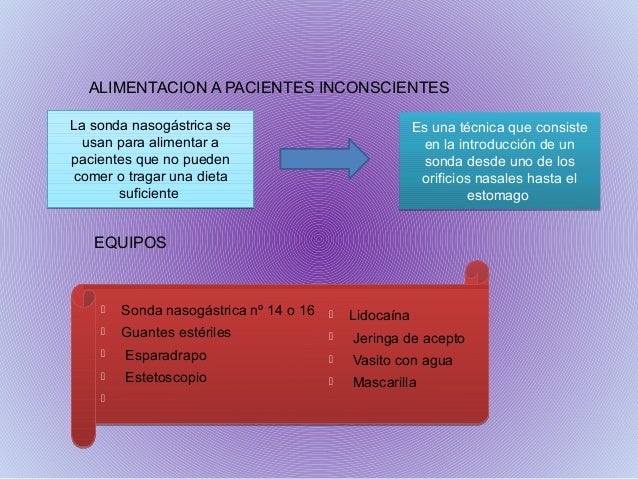 ALIMENTACION A PACIENTES INCONSCIENTES

La sonda nasogástrica se usan para alimentar a pacientes que no pueden comer o tragar una dieta suficiente

Es una técnica que consiste en la introducción de un sonda desde uno de los orificios nasales hasta el estomago

EQUIPOS

Sonda nasogástrica nº 14 o 16
Guantes estériles
Esparadrapo
Estetoscopio

Lidocaína
Jeringa de acepto
Vasito con agua
Mascarilla